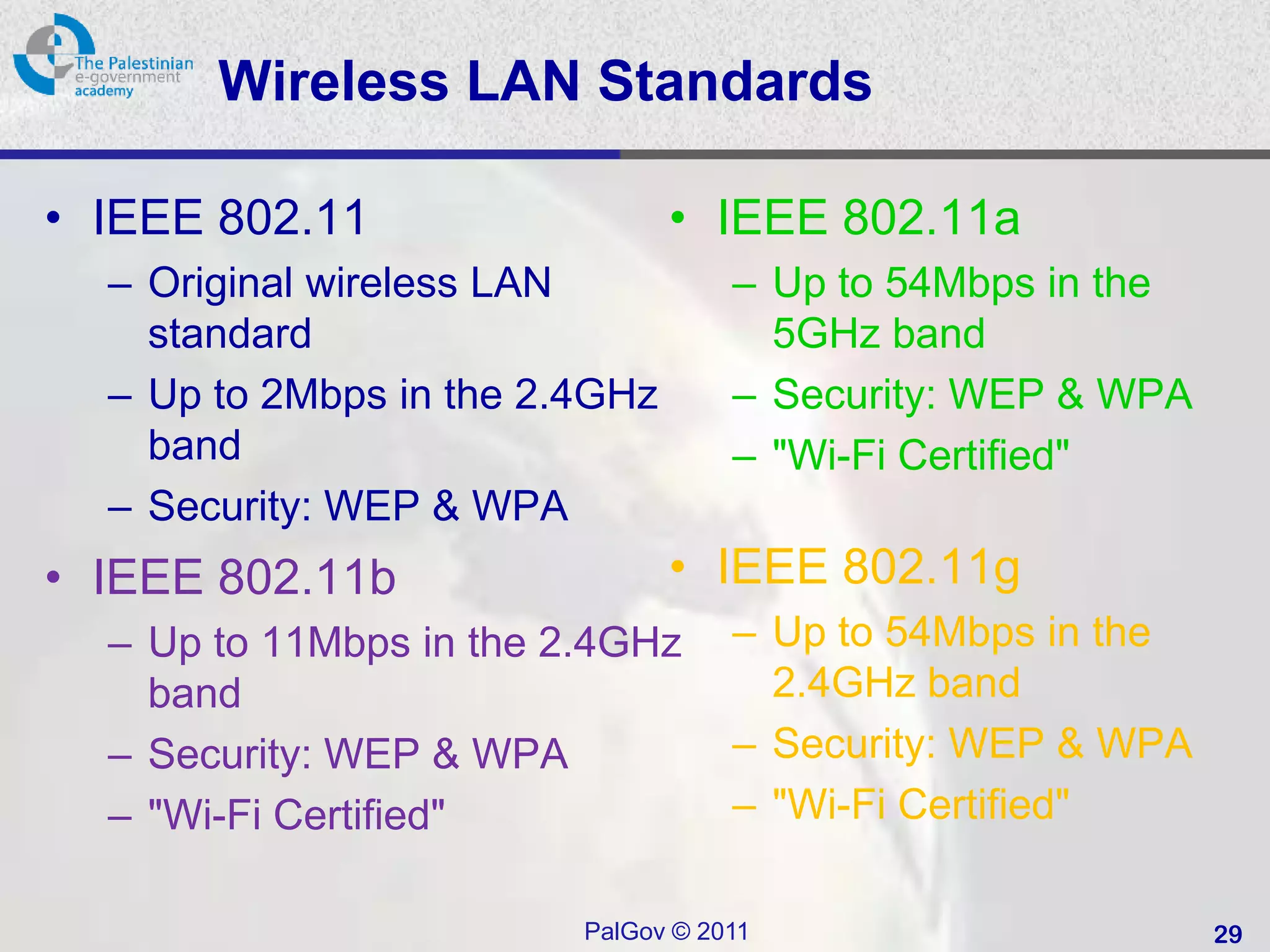 The Palestinian e-government academy

Wireless LAN Standards

• IEEE 802.11
– Original wireless LAN standard
– Up to 2Mbps in the 2.4GHz band
– Security: WEP & WPA

• IEEE 802.11b
– Up to 11Mbps in the 2.4GHz band
– Security: WEP & WPA
– "Wi-Fi Certified"

• IEEE 802.11a
– Up to 54Mbps in the 5GHz band
– Security: WEP & WPA
– "Wi-Fi Certified"

• IEEE 802.11g
– Up to 54Mbps in the 2.4GHz band
– Security: WEP & WPA
– "Wi-Fi Certified"

PalGov © 2011

29